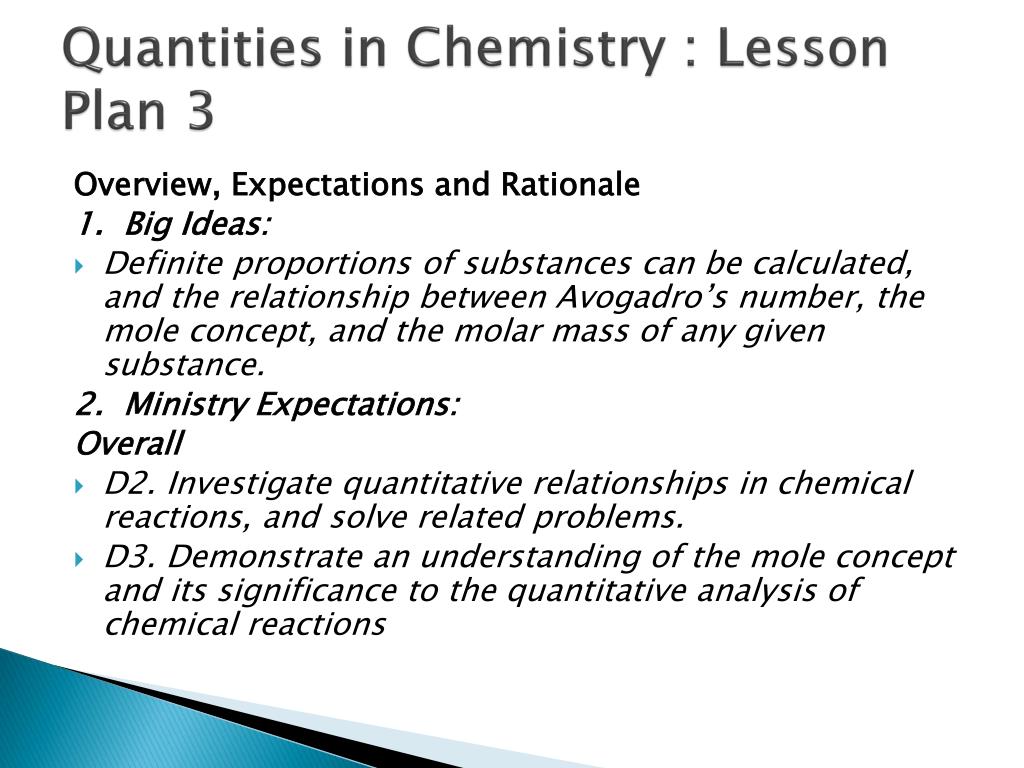 Quantities in Chemistry : Lesson Plan 3

Overview, Expectations and Rationale

1. Big Ideas:

Definite proportions of substances can be calculated, and the relationship between Avogadro's number, the mole concept, and the molar mass of any given substance.

2. Ministry Expectations:

Overall

D2. Investigate quantitative relationships in chemical reactions, and solve related problems.

D3. Demonstrate an understanding of the mole concept and its significance to the quantitative analysis of chemical reactions